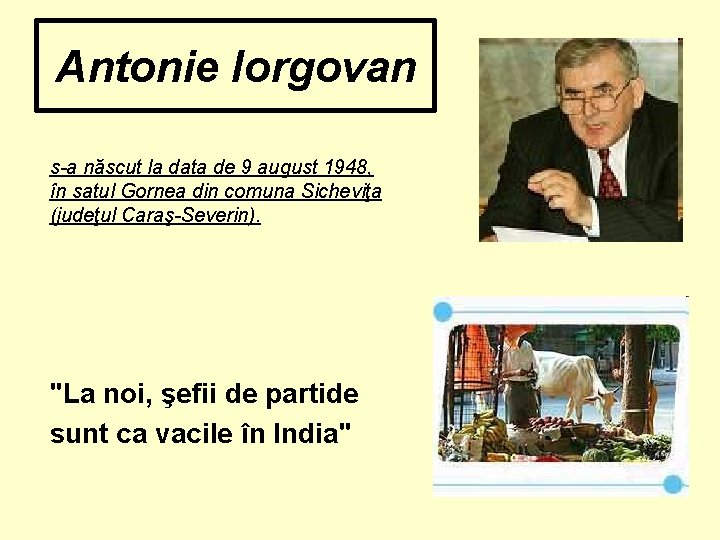 Antonie Iorgovan

s-a născut la data de 9 august 1948, în satul Gornea din comuna Sicheviţa (judeţul Caraş-Severin).

"La noi, şefii de partide sunt ca vacile în India"